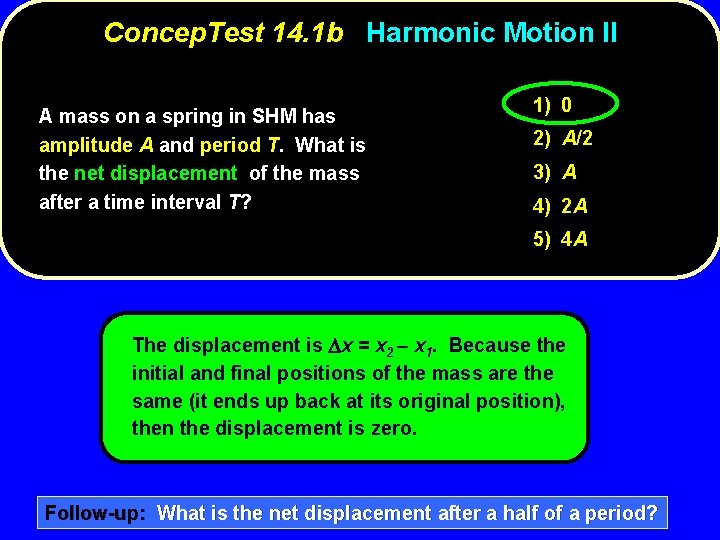 ConcepTest 14.1b Harmonic Motion II

A mass on a spring in SHM has amplitude $A$ and period $T$. What is the net displacement of the mass after a time interval $T$?

1) 0
2) $A/2$
3) $A$
4) $2A$
5) $4A$

The displacement is $\Delta x = x_2 - x_1$. Because the initial and final positions of the mass are the same (it ends up back at its original position), then the displacement is zero.

Follow-up: What is the net displacement after a half of a period?